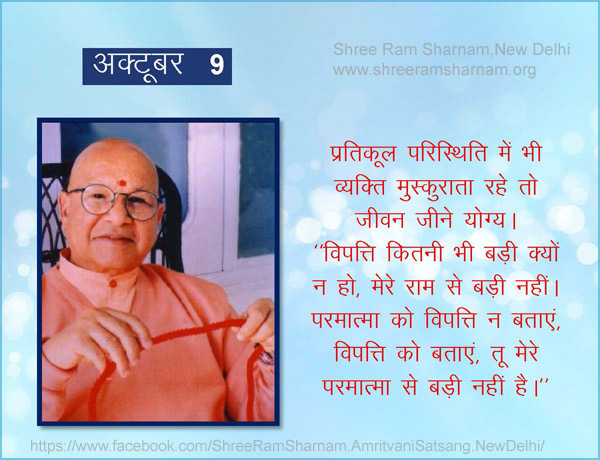 अक्टूबर 9

Shree Ram Sharnam,New Delhi
www.shreeramsharnam.org

प्रतिकूल परिस्थिति में भी व्यक्ति मुस्कुराता रहे तो जीवन जीने योग्य। "विपत्ति कितनी भी बड़ी क्यों न हो, मेरे राम से बड़ी नहीं। परमात्मा को विपत्ति न बताएं, विपत्ति को बताएं, तू मेरे परमात्मा से बड़ी नहीं है।"

https://www.facebook.com/ShreeRamSharnam.AmritvaniSatsang.NewDelhi/